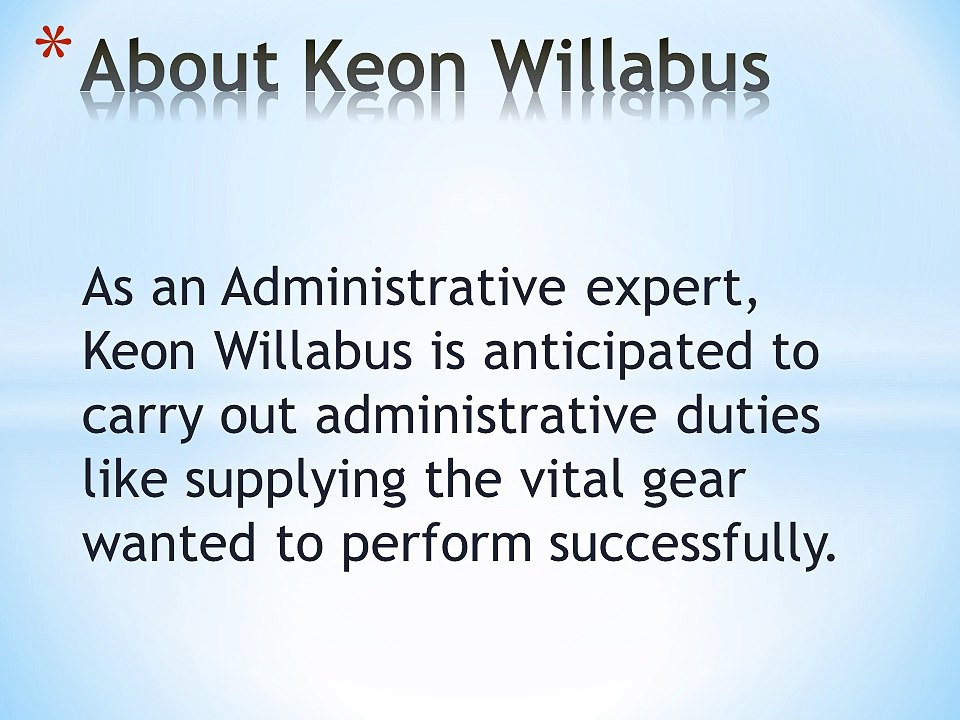 * About Keon Willabus

As an Administrative expert, Keon Willabus is anticipated to carry out administrative duties like supplying the vital gear wanted to perform successfully.